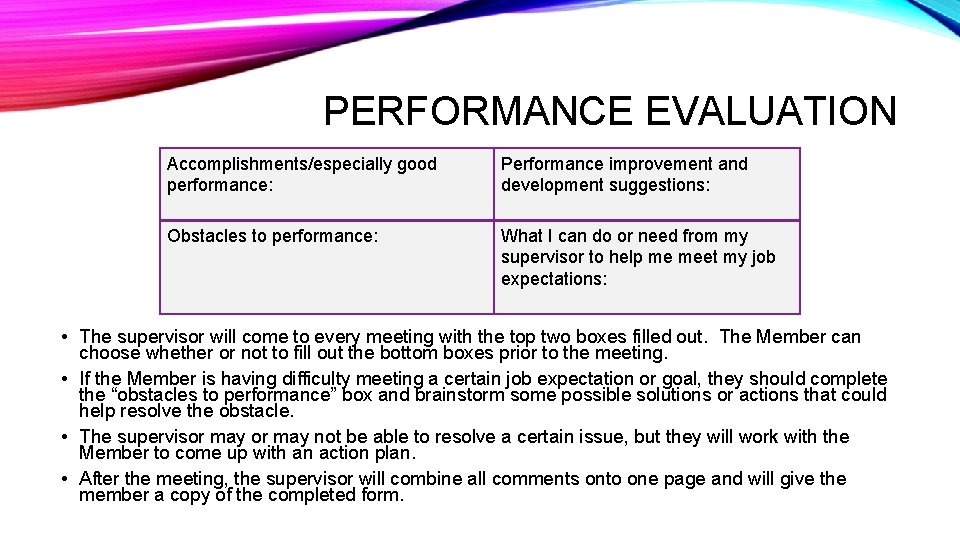 PERFORMANCE EVALUATION

| Accomplishments/especially good performance: | Performance improvement and development suggestions: |
|---|---|
| Obstacles to performance: | What I can do or need from my supervisor to help me meet my job expectations: |

• The supervisor will come to every meeting with the top two boxes filled out. The Member can choose whether or not to fill out the bottom boxes prior to the meeting.

• If the Member is having difficulty meeting a certain job expectation or goal, they should complete the "obstacles to performance" box and brainstorm some possible solutions or actions that could help resolve the obstacle.

• The supervisor may or may not be able to resolve a certain issue, but they will work with the Member to come up with an action plan.

• After the meeting, the supervisor will combine all comments onto one page and will give the member a copy of the completed form.